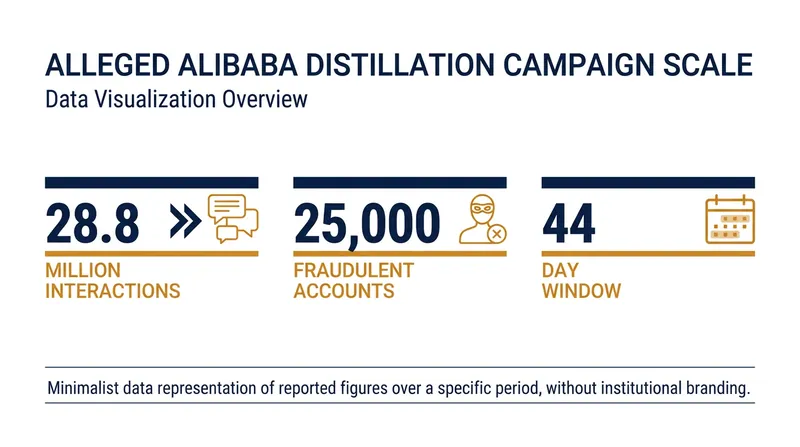 ALLEGED ALIBABA DISTILLATION CAMPAIGN SCALE
Data Visualization Overview

28.8
MILLION INTERACTIONS

25,000
FRAUDULENT ACCOUNTS

44
DAY WINDOW

Minimalist data representation of reported figures over a specific period, without institutional branding.